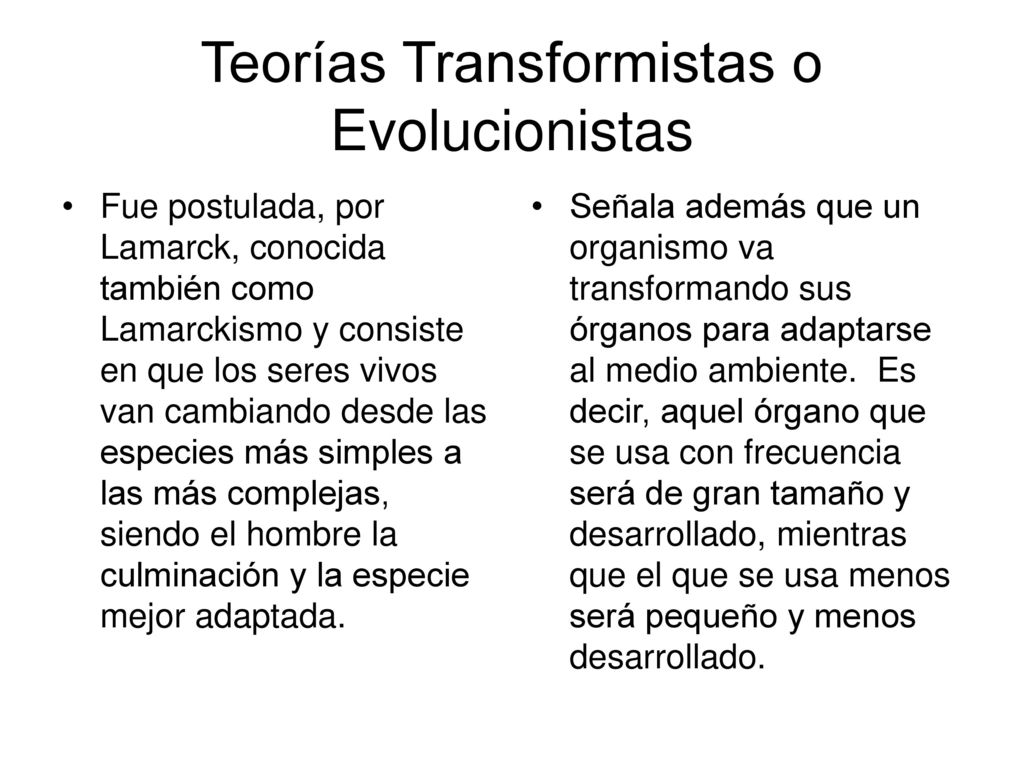 Teorías Transformistas o Evolucionistas

• Fue postulada, por Lamarck, conocida también como Lamarckismo y consiste en que los seres vivos van cambiando desde las especies más simples a las más complejas, siendo el hombre la culminación y la especie mejor adaptada.

• Señala además que un organismo va transformando sus órganos para adaptarse al medio ambiente. Es decir, aquel órgano que se usa con frecuencia será de gran tamaño y desarrollado, mientras que el que se usa menos será pequeño y menos desarrollado.